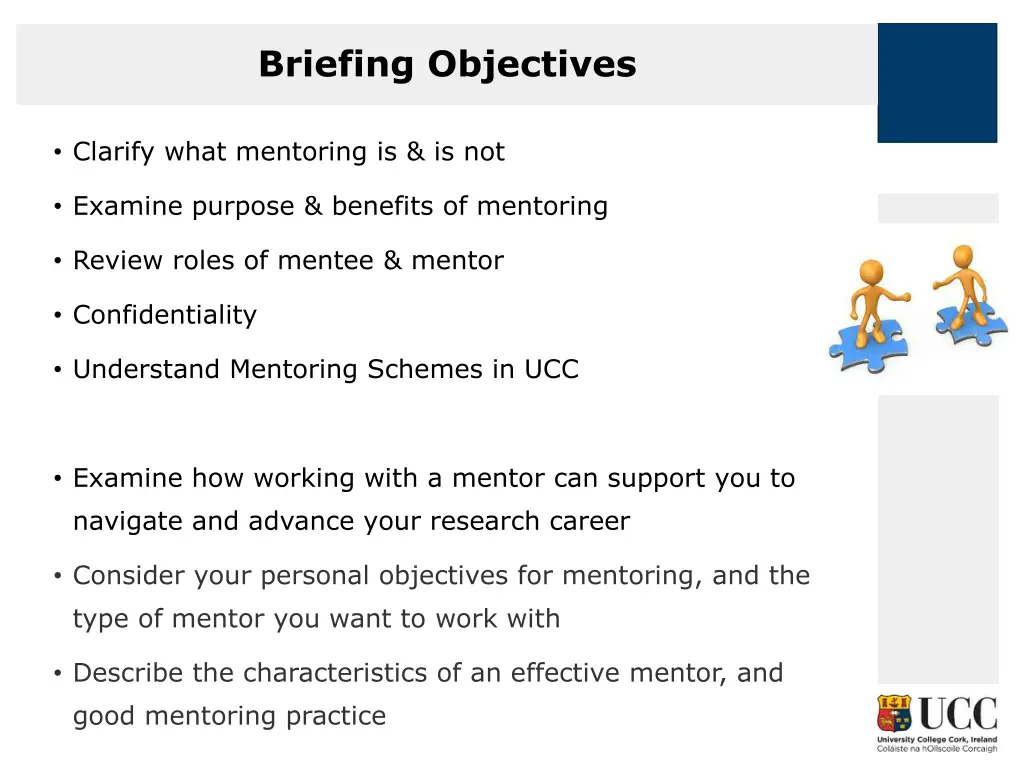 Briefing Objectives

• Clarify what mentoring is & is not

• Examine purpose & benefits of mentoring

• Review roles of mentee & mentor

• Confidentiality

• Understand Mentoring Schemes in UCC

• Examine how working with a mentor can support you to navigate and advance your research career

• Consider your personal objectives for mentoring, and the type of mentor you want to work with

• Describe the characteristics of an effective mentor, and good mentoring practice

UCC
University College Cork, Ireland
Coláiste na hOllscoile Corcaigh